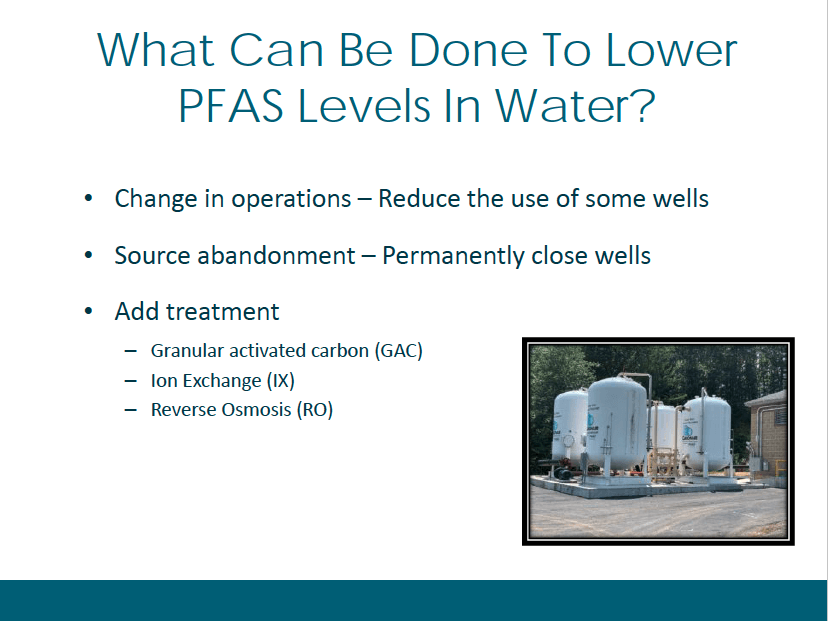 What Can Be Done To Lower PFAS Levels In Water?

• Change in operations – Reduce the use of some wells

• Source abandonment – Permanently close wells

• Add treatment
  – Granular activated carbon (GAC)
  – Ion Exchange (IX)
  – Reverse Osmosis (RO)